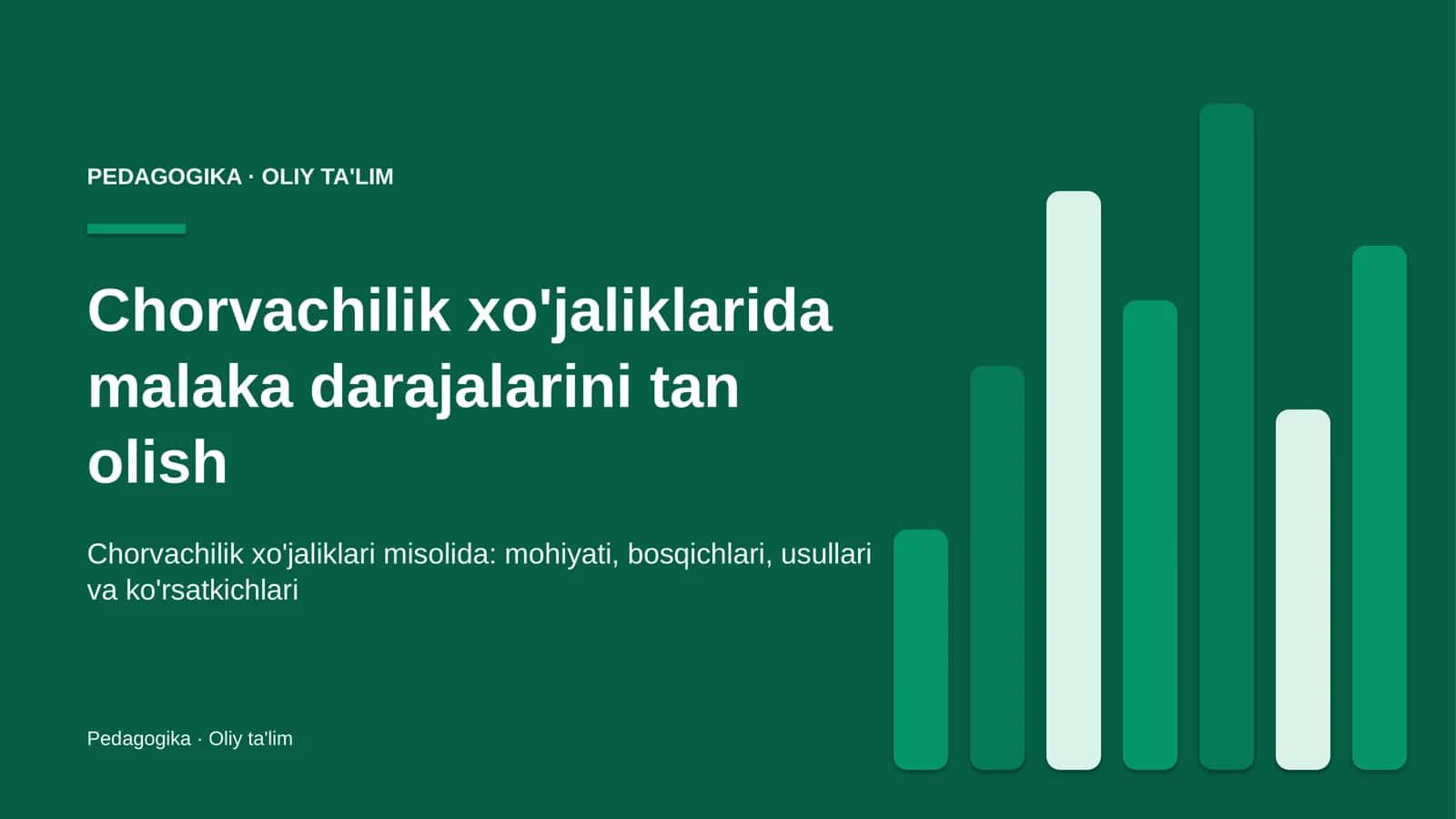 PEDAGOGIKA · OLIY TA'LIM

Chorvachilik xo'jaliklarida malaka darajalarini tan olish

Chorvachilik xo'jaliklari misolida: mohiyati, bosqichlari, usullari va ko'rsatkichlari

Pedagogika · Oliy ta'lim